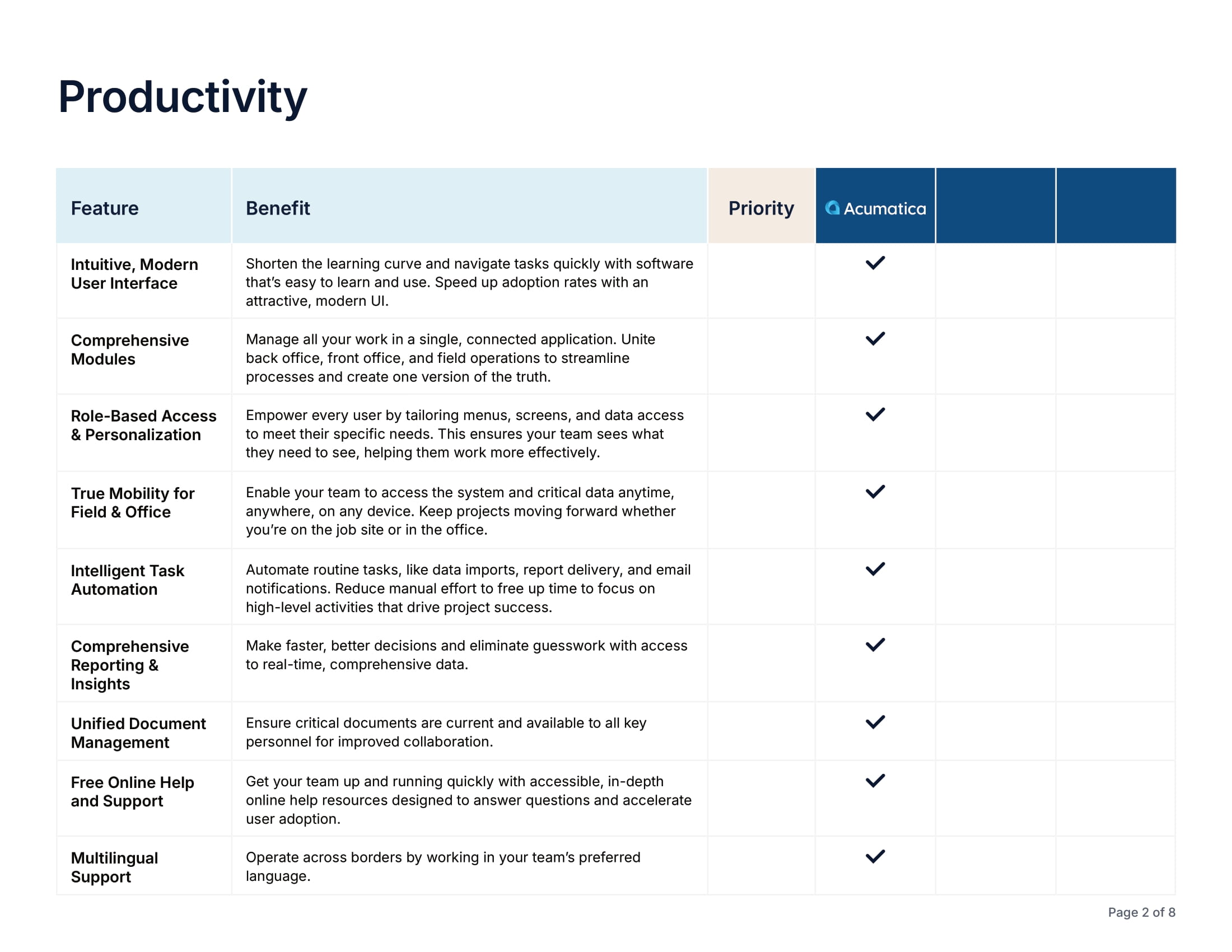 Productivity

| Feature | Benefit | Priority | Acumatica | | |
|---|---|---|---|---|---|
| Intuitive, Modern User Interface | Shorten the learning curve and navigate tasks quickly with software that's easy to learn and use. Speed up adoption rates with an attractive, modern UI. | | ✓ | | |
| Comprehensive Modules | Manage all your work in a single, connected application. Unite back office, front office, and field operations to streamline processes and create one version of the truth. | | ✓ | | |
| Role-Based Access & Personalization | Empower every user by tailoring menus, screens, and data access to meet their specific needs. This ensures your team sees what they need to see, helping them work more effectively. | | ✓ | | |
| True Mobility for Field & Office | Enable your team to access the system and critical data anytime, anywhere, on any device. Keep projects moving forward whether you're on the job site or in the office. | | ✓ | | |
| Intelligent Task Automation | Automate routine tasks, like data imports, report delivery, and email notifications. Reduce manual effort to free up time to focus on high-level activities that drive project success. | | ✓ | | |
| Comprehensive Reporting & Insights | Make faster, better decisions and eliminate guesswork with access to real-time, comprehensive data. | | ✓ | | |
| Unified Document Management | Ensure critical documents are current and available to all key personnel for improved collaboration. | | ✓ | | |
| Free Online Help and Support | Get your team up and running quickly with accessible, in-depth online help resources designed to answer questions and accelerate user adoption. | | ✓ | | |
| Multilingual Support | Operate across borders by working in your team's preferred language. | | ✓ | | |

Page 2 of 8